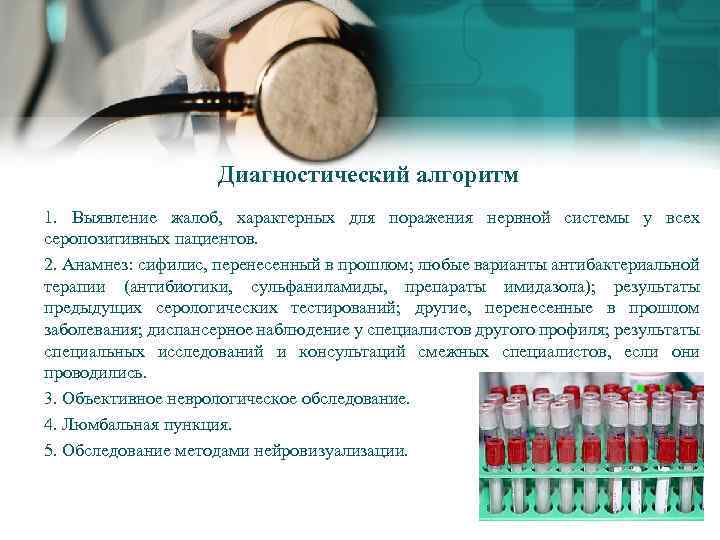 Диагностический алгоритм

1. Выявление жалоб, характерных для поражения нервной системы у всех серопозитивных пациентов.

2. Анамнез: сифилис, перенесенный в прошлом; любые варианты антибактериальной терапии (антибиотики, сульфаниламиды, препараты имидазола); результаты предыдущих серологических тестирований; другие, перенесенные в прошлом заболевания; диспансерное наблюдение у специалистов другого профиля; результаты специальных исследований и консультаций смежных специалистов, если они проводились.

3. Объективное неврологическое обследование.

4. Люмбальная пункция.

5. Обследование методами нейровизуализации.